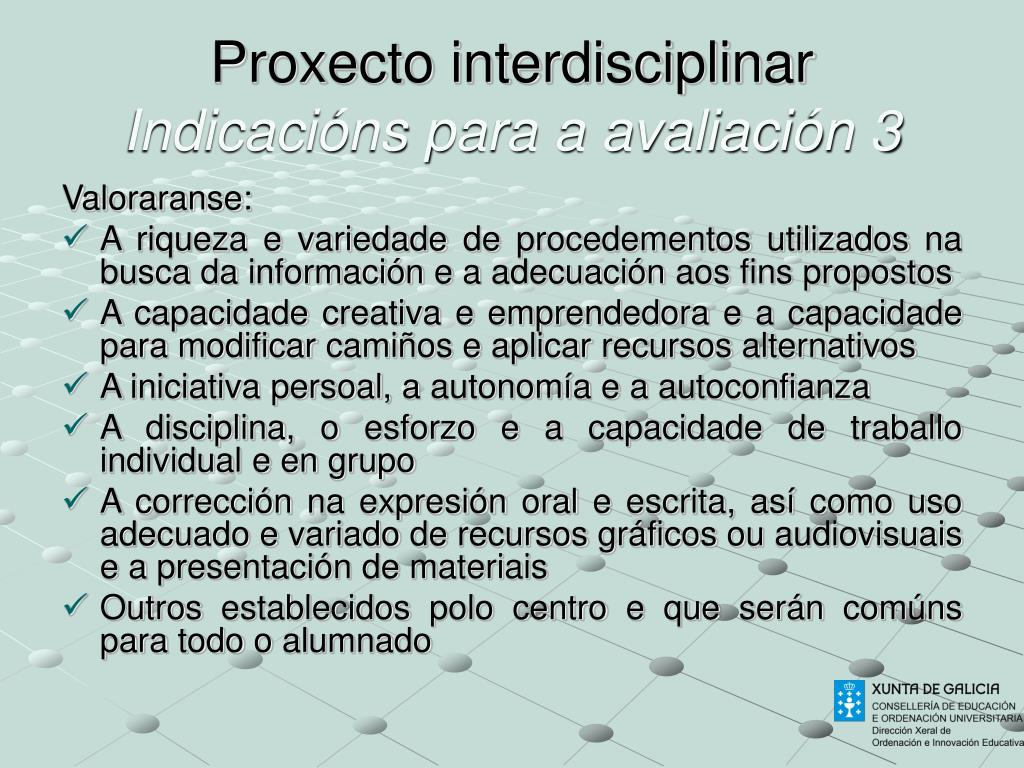 Proxecto interdisciplinar
Indicacións para a avaliación 3

Valoraranse:
✓ A riqueza e variedade de procedementos utilizados na busca da información e a adecuación aos fins propostos
✓ A capacidade creativa e emprendedora e a capacidade para modificar camiños e aplicar recursos alternativos
✓ A iniciativa persoal, a autonomía e a autoconfianza
✓ A disciplina, o esforzo e a capacidade de traballo individual e en grupo
✓ A corrección na expresión oral e escrita, así como uso adecuado e variado de recursos gráficos ou audiovisuais e a presentación de materiais
✓ Outros establecidos polo centro e que serán comúns para todo o alumnado

XUNTA DE GALICIA
CONSELLERÍA DE EDUCACIÓN
E ORDENACIÓN UNIVERSITARIA
Dirección Xeral de
Ordenación e Innovación Educativa